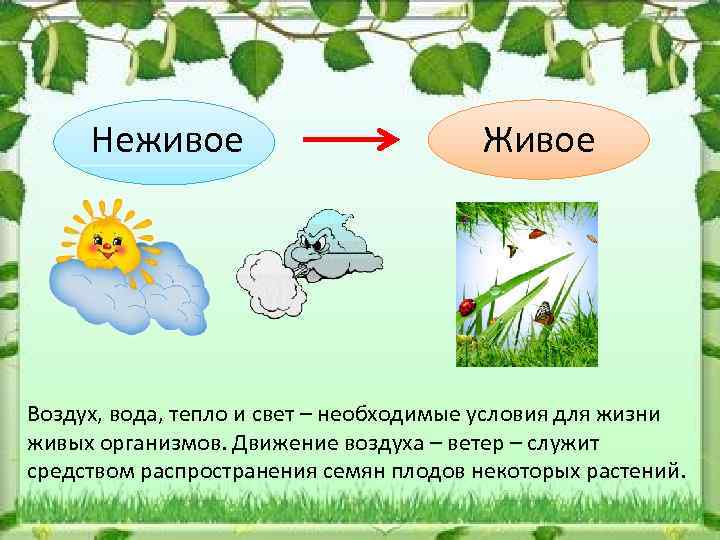 Неживое

Живое

Воздух, вода, тепло и свет – необходимые условия для жизни живых организмов. Движение воздуха – ветер – служит средством распространения семян плодов некоторых растений.